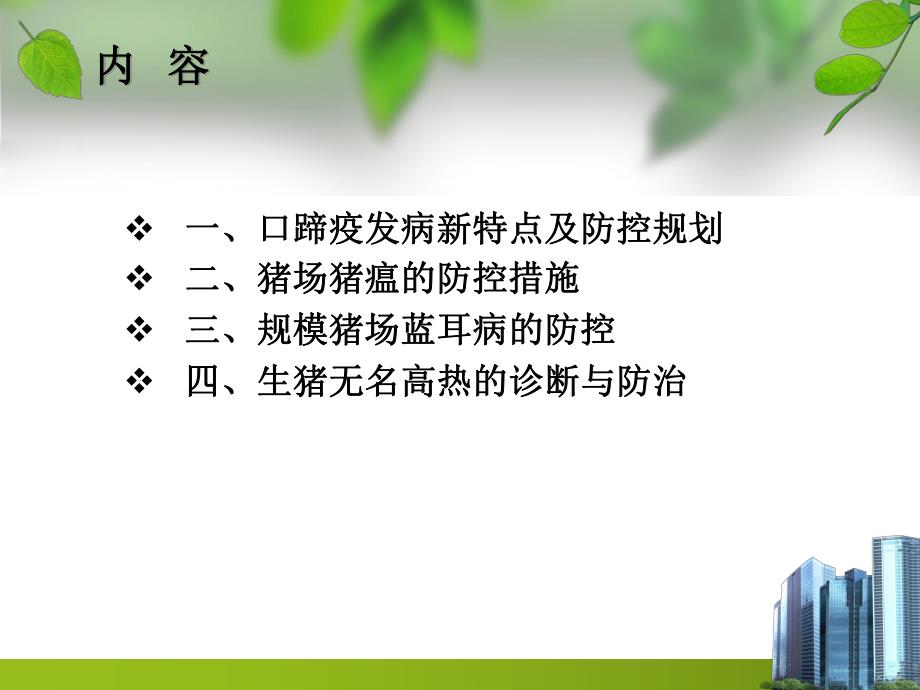 内 容

❖ 一、口蹄疫发病新特点及防控规划
❖ 二、猪场猪瘟的防控措施
❖ 三、规模猪场蓝耳病的防控
❖ 四、生猪无名高热的诊断与防治